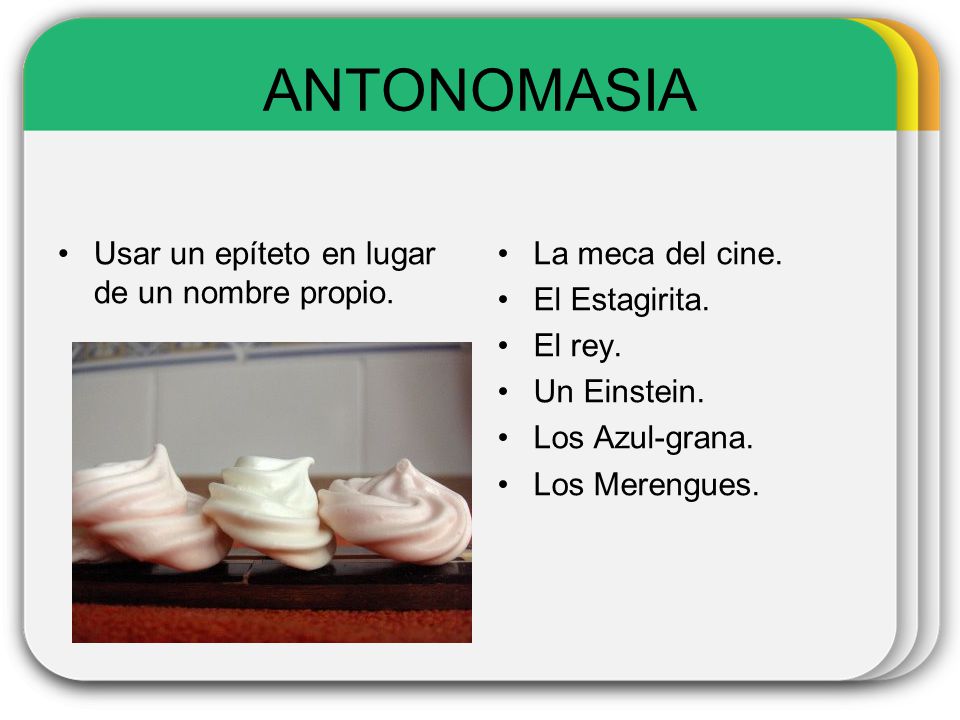 ANTONOMASIA

• Usar un epíteto en lugar de un nombre propio.

• La meca del cine.
• El Estagirita.
• El rey.
• Un Einstein.
• Los Azul-grana.
• Los Merengues.